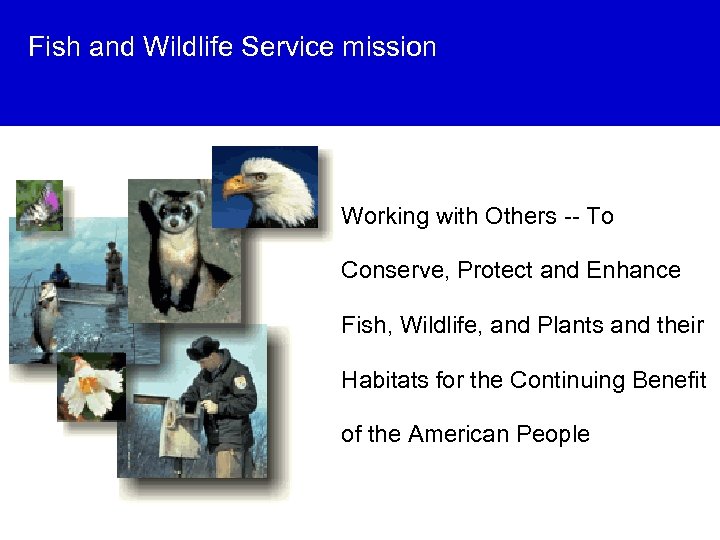 Fish and Wildlife Service mission

Working with Others -- To Conserve, Protect and Enhance Fish, Wildlife, and Plants and their Habitats for the Continuing Benefit of the American People